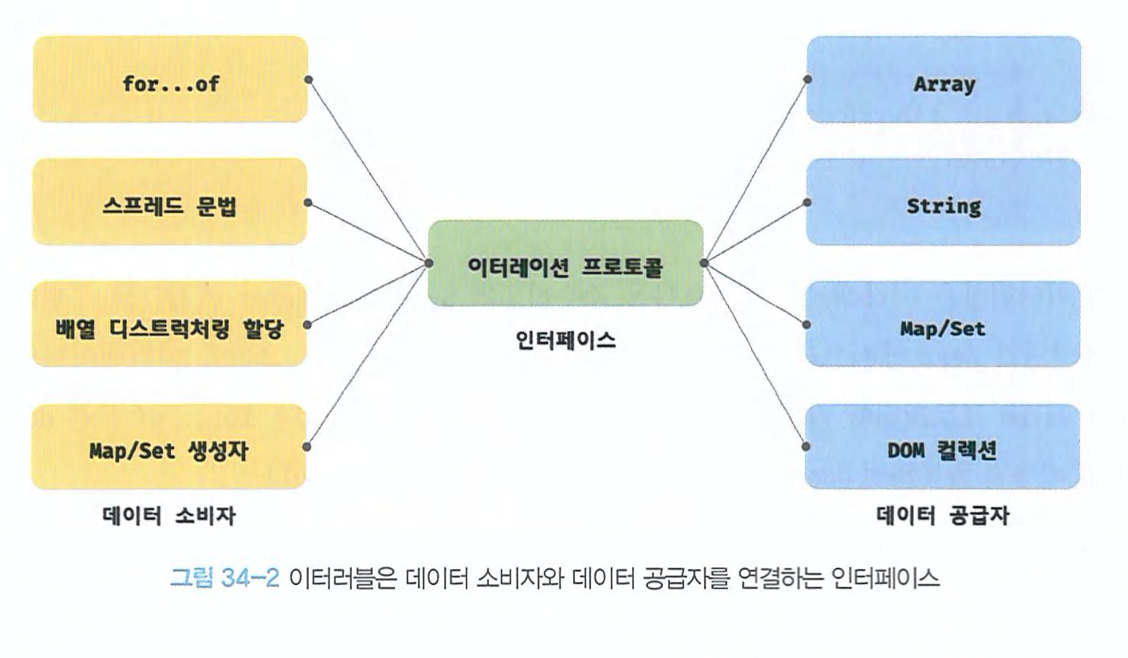 for...of

스프레드 문법

배열 디스트럭처링 할당

Map/Set 생성자

데이터 소비자

이터레이션 프로토콜

인터페이스

Array

String

Map/Set

DOM 컬렉션

데이터 공급자

그림 34-2 이터러블은 데이터 소비자와 데이터 공급자를 연결하는 인터페이스